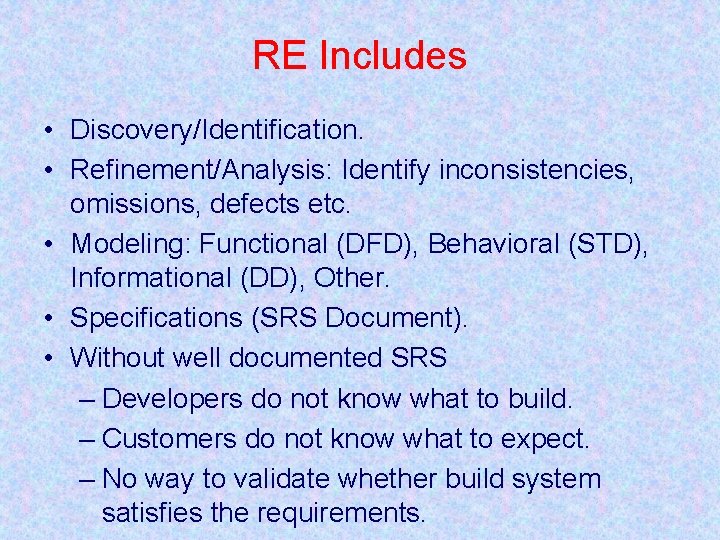 RE Includes

• Discovery/Identification.
• Refinement/Analysis: Identify inconsistencies, omissions, defects etc.
• Modeling: Functional (DFD), Behavioral (STD), Informational (DD), Other.
• Specifications (SRS Document).
• Without well documented SRS
– Developers do not know what to build.
– Customers do not know what to expect.
– No way to validate whether build system satisfies the requirements.